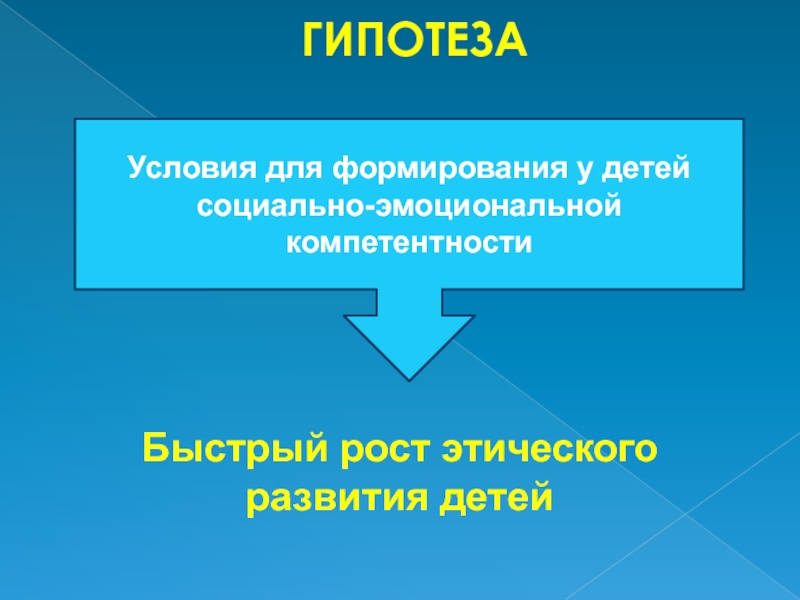 ГИПОТЕЗА

Условия для формирования у детей социально-эмоциональной компетентности

Быстрый рост этического развития детей